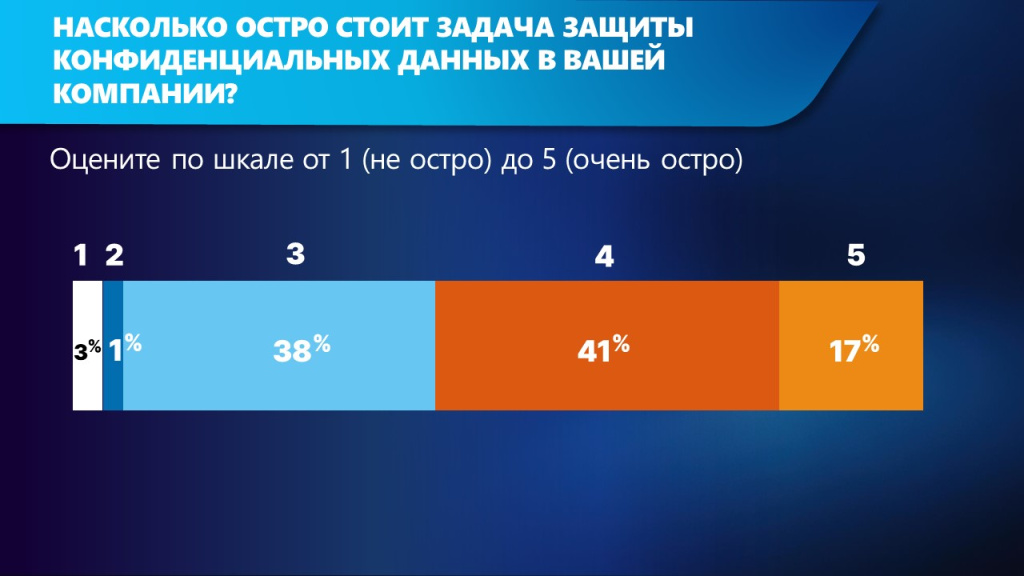 НАСКОЛЬКО ОСТРО СТОИТ ЗАДАЧА ЗАЩИТЫ КОНФИДЕНЦИАЛЬНЫХ ДАННЫХ В ВАШЕЙ КОМПАНИИ?

Оцените по шкале от 1 (не остро) до 5 (очень остро)

1 2 3 4 5

3% 1% 38% 41% 17%